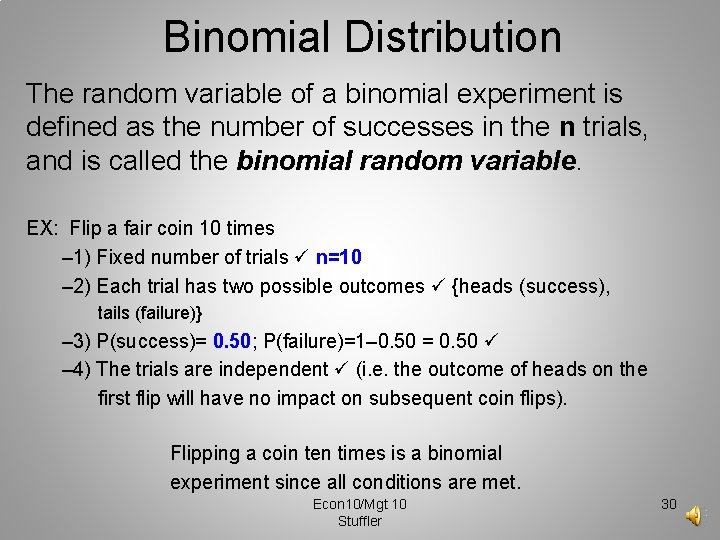 Binomial Distribution

The random variable of a binomial experiment is defined as the number of successes in the **n** trials, and is called the ***binomial random variable***.

EX: Flip a fair coin 10 times

–1) Fixed number of trials ✓ n=10

–2) Each trial has two possible outcomes ✓ {heads (success), tails (failure)}

–3) P(success)= 0.50; P(failure)=1–0.50 = 0.50 ✓

–4) The trials are independent ✓ (i.e. the outcome of heads on the first flip will have no impact on subsequent coin flips).

Flipping a coin ten times is a binomial experiment since all conditions are met.

Econ10/Mgt 10
Stuffler

30